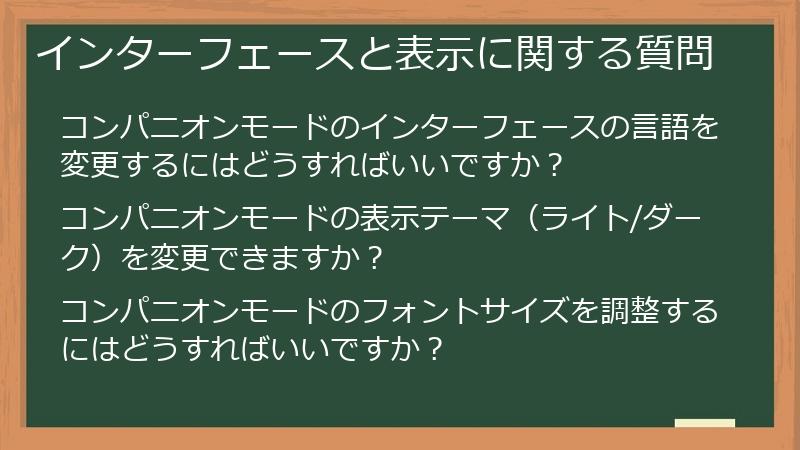 インターフェースと表示に関する質問

コンパニオンモードのインターフェースの言語を変更するにはどうすればいいですか？

コンパニオンモードの表示テーマ（ライト/ダーク）を変更できますか？

コンパニオンモードのフォントサイズを調整するにはどうすればいいですか？